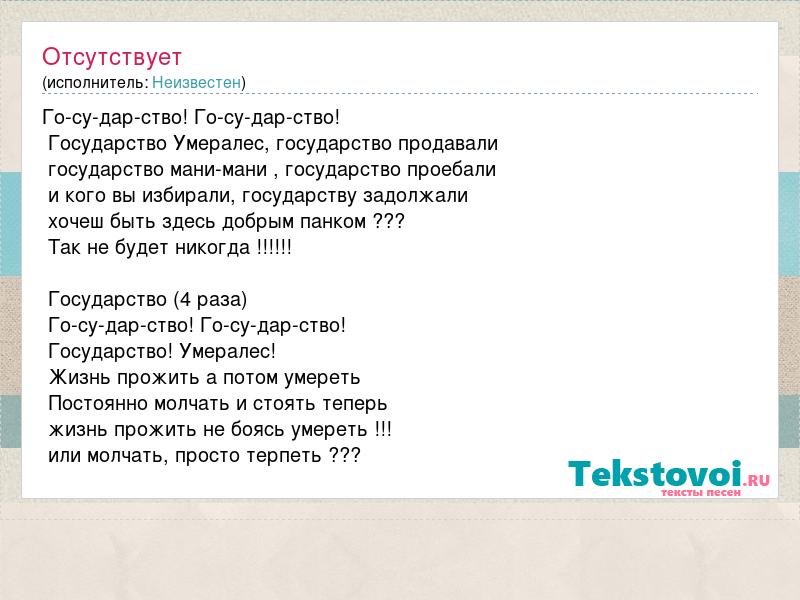 Отсутствует
(исполнитель: Неизвестен)

Го-су-дар-ство! Го-су-дар-ство!
Государство Умералес, государство продавали
государство мани-мани , государство проебали
и кого вы избирали, государству задолжали
хочеш быть здесь добрым панком ???
Так не будет никогда !!!!!!

Государство (4 раза)
Го-су-дар-ство! Го-су-дар-ство!
Государство! Умералес!
Жизнь прожить а потом умереть
Постоянно молчать и стоять теперь
жизнь прожить не боясь умереть !!!
или молчать, просто терпеть ???

Tekstovoi.RU
тексты песен